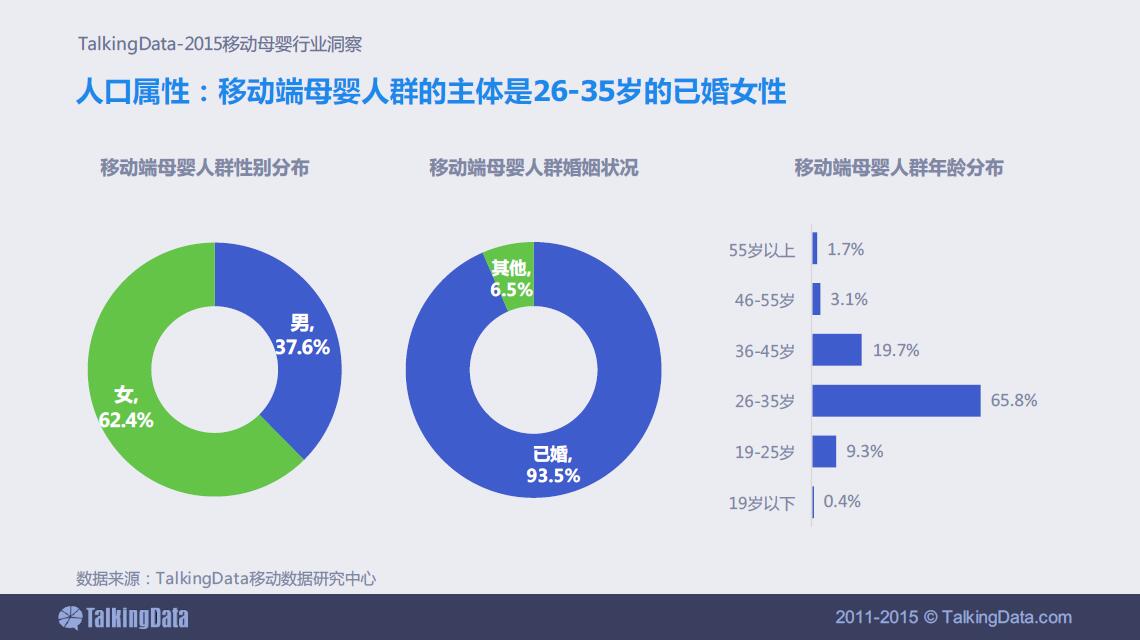 TalkingData-2015移动母婴行业洞察

人口属性：移动端母婴人群的主体是26-35岁的已婚女性

移动端母婴人群性别分布

男, 37.6%

女, 62.4%

移动端母婴人群婚姻状况

其他, 6.5%

已婚, 93.5%

移动端母婴人群年龄分布

55岁以上 1.7%
46-55岁 3.1%
36-45岁 19.7%
26-35岁 65.8%
19-25岁 9.3%
19岁以下 0.4%

数据来源：TalkingData移动数据研究中心

TalkingData

2011-2015 © TalkingData.com